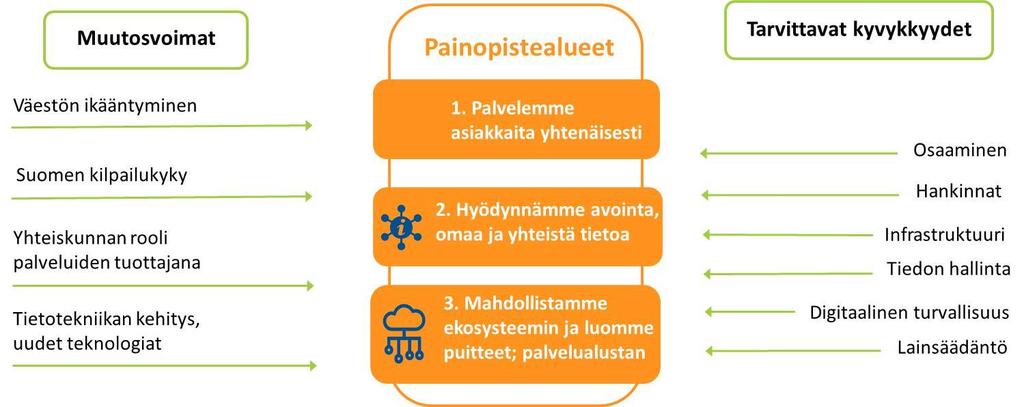 Muutosvoimat

Väestön ikääntyminen

Suomen kilpailukyky

Yhteiskunnan rooli palveluiden tuottajana

Tietotekniikan kehitys, uudet teknologiat

Painopistealueet

1. Palvelemme asiakkaita yhtenäisesti

2. Hyödynnämme avointa, omaa ja yhteistä tietoa

3. Mahdollistamme ekosysteemin ja luomme puitteet; palvelualustan

Tarvittavat kyvykkyydet

Osaaminen

Hankinnat

Infrastruktuuri

Tiedon hallinta

Digitaalinen turvallisuus

Lainsäädäntö